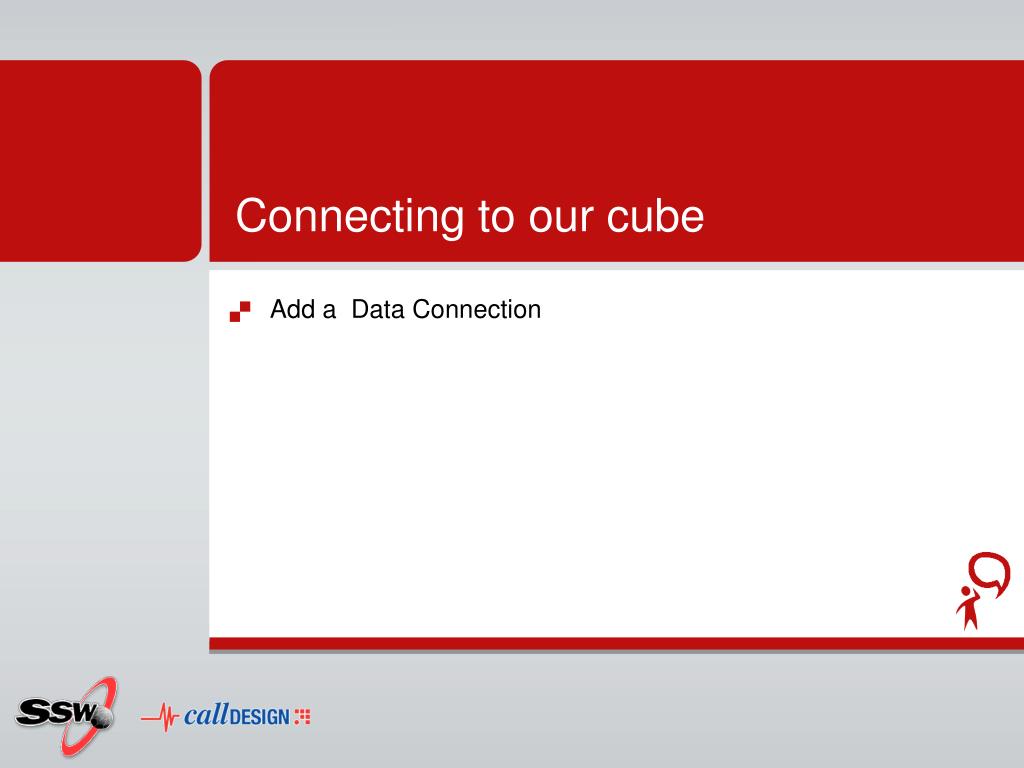 Connecting to our cube

Add a  Data Connection

SSW

callDESIGN